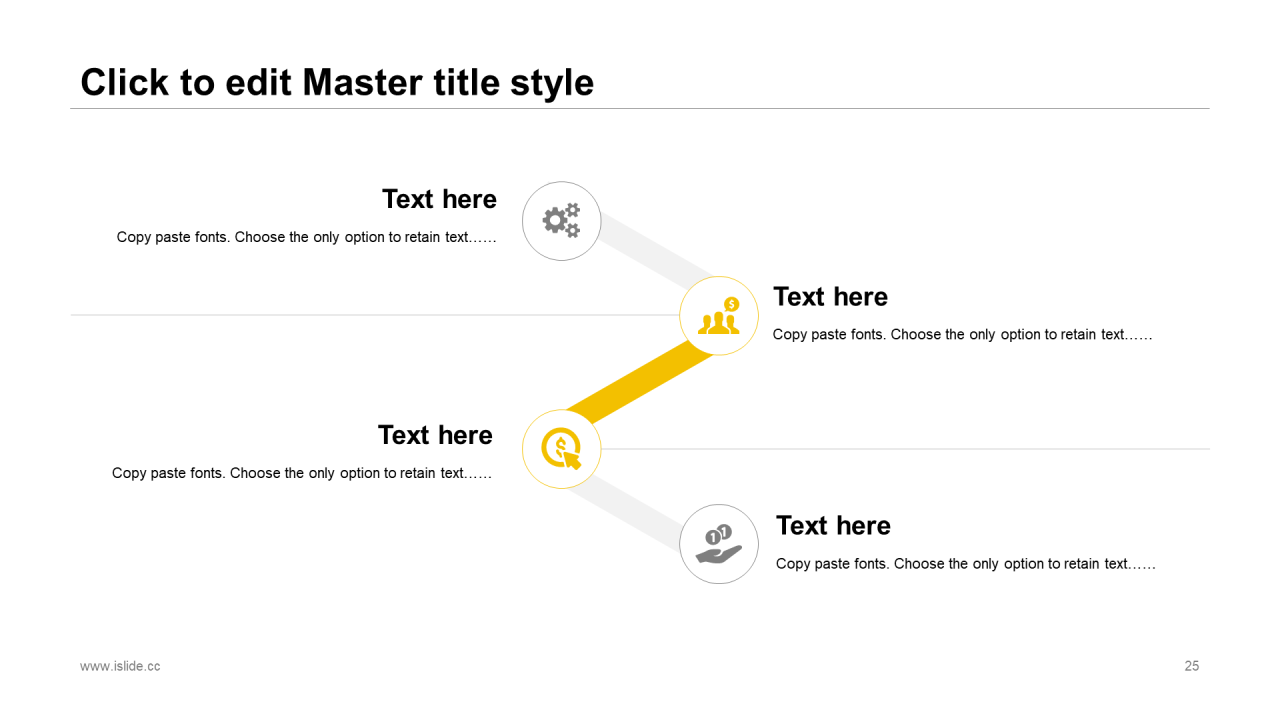 Click to edit Master title style

Text here

Copy paste fonts. Choose the only option to retain text……

Text here

Copy paste fonts. Choose the only option to retain text……

Text here

Copy paste fonts. Choose the only option to retain text……

Text here

Copy paste fonts. Choose the only option to retain text……

www.islide.cc

25